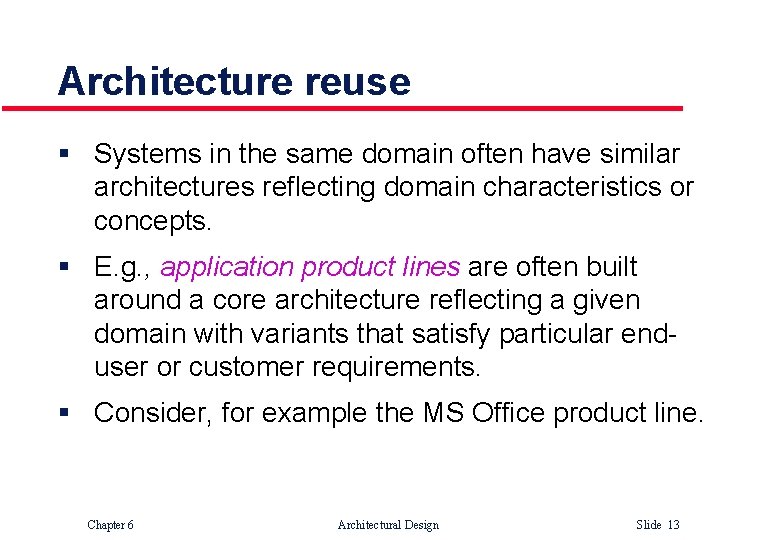 Architecture reuse

▪ Systems in the same domain often have similar architectures reflecting domain characteristics or concepts.

▪ E.g., application product lines are often built around a core architecture reflecting a given domain with variants that satisfy particular end-user or customer requirements.

▪ Consider, for example the MS Office product line.

Chapter 6 Architectural Design Slide 13